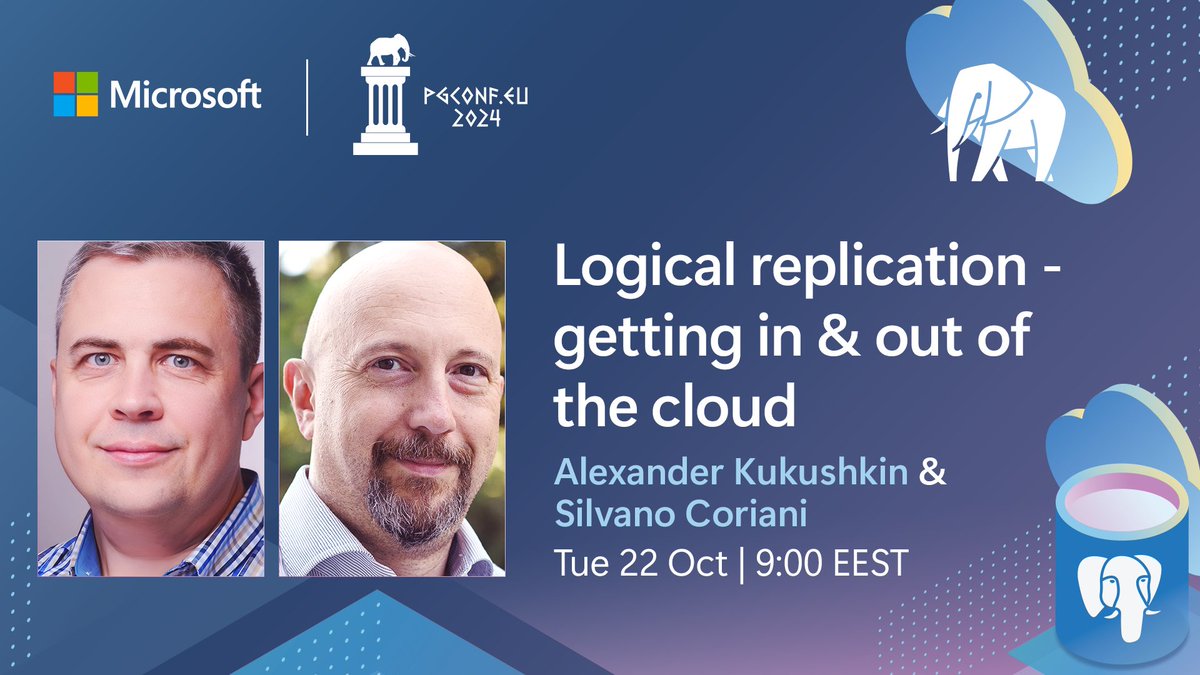 Microsoft

PGCONF.EU 2024

Logical replication - getting in & out of the cloud

Alexander Kukushkin & Silvano Coriani

Tue 22 Oct | 9:00 EEST